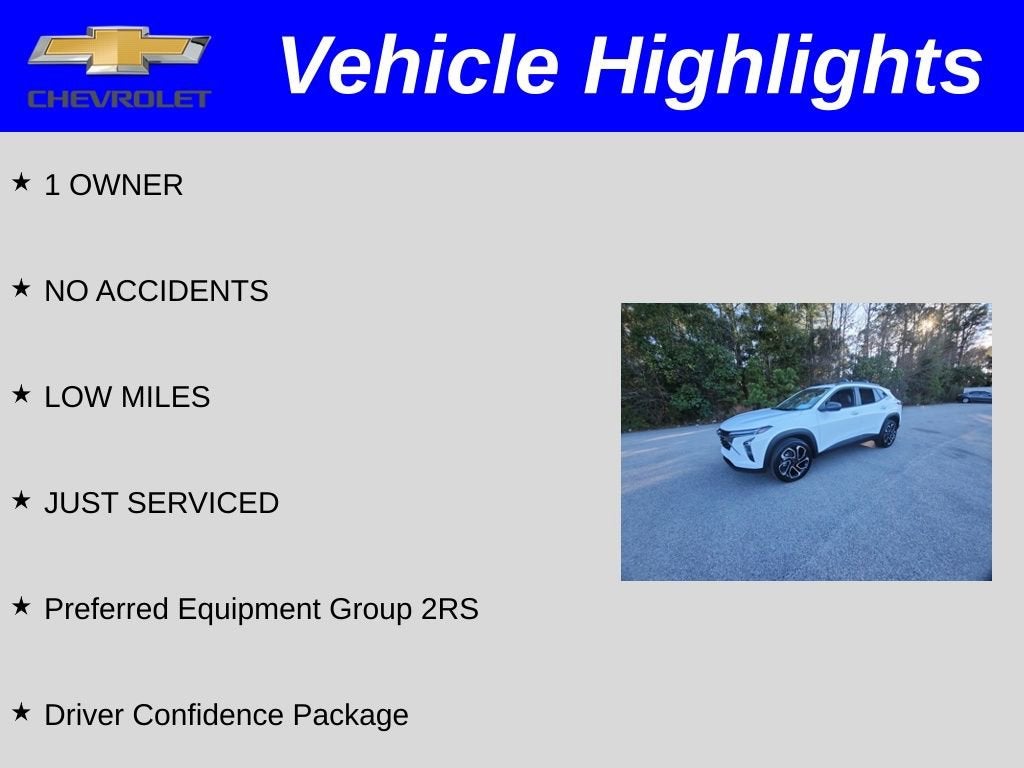 CHEVROLET

Vehicle Highlights

★ 1 OWNER

★ NO ACCIDENTS

★ LOW MILES

★ JUST SERVICED

★ Preferred Equipment Group 2RS

★ Driver Confidence Package